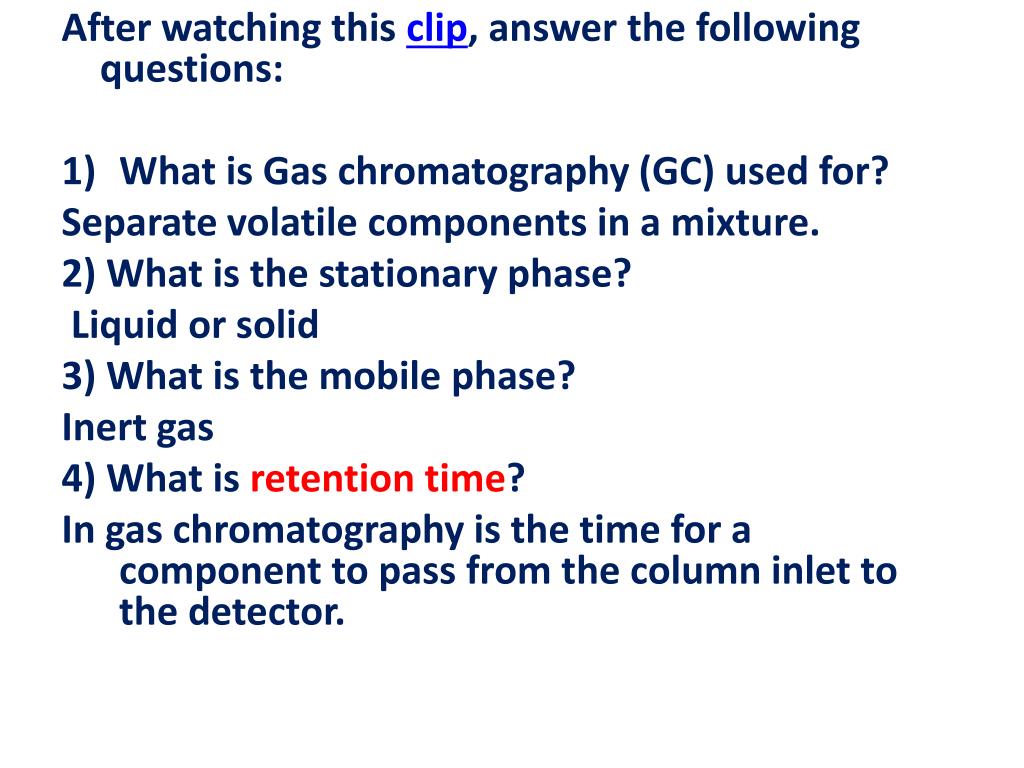 After watching this clip, answer the following questions:

1) What is Gas chromatography (GC) used for?
Separate volatile components in a mixture.
2) What is the stationary phase?
Liquid or solid
3) What is the mobile phase?
Inert gas
4) What is retention time?
In gas chromatography is the time for a component to pass from the column inlet to the detector.